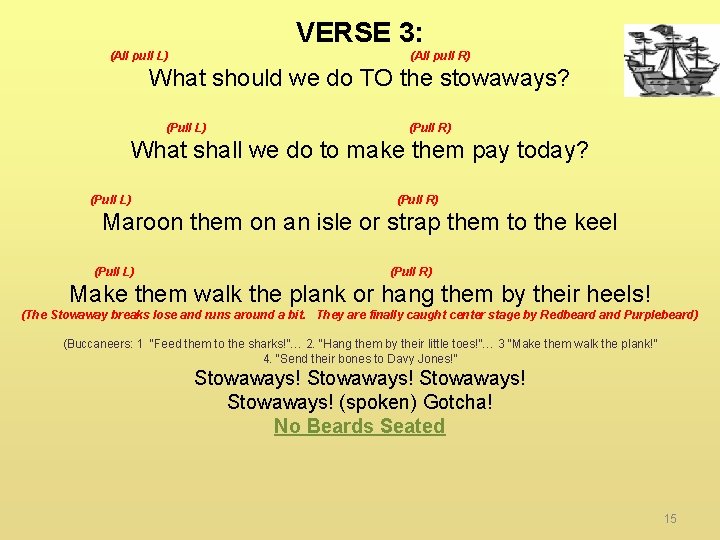 VERSE 3:

(All pull L) (All pull R)
What should we do TO the stowaways?

(Pull L) (Pull R)
What shall we do to make them pay today?

(Pull L) (Pull R)
Maroon them on an isle or strap them to the keel

(Pull L) (Pull R)
Make them walk the plank or hang them by their heels!
(The Stowaway breaks lose and runs around a bit. They are finally caught center stage by Redbeard and Purplebeard)

(Buccaneers: 1 "Feed them to the sharks!"... 2. "Hang them by their little toes!"... 3 "Make them walk the plank!" 4. "Send their bones to Davy Jones!"
Stowaways! Stowaways! Stowaways!
Stowaways! (spoken) Gotcha!
No Beards Seated

15